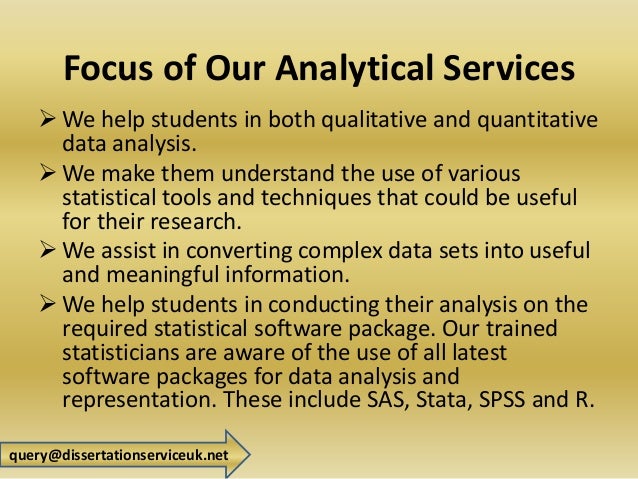 Focus of Our Analytical Services

➢ We help students in both qualitative and quantitative data analysis.

➢ We make them understand the use of various statistical tools and techniques that could be useful for their research.

➢ We assist in converting complex data sets into useful and meaningful information.

➢ We help students in conducting their analysis on the required statistical software package. Our trained statisticians are aware of the use of all latest software packages for data analysis and representation. These include SAS, Stata, SPSS and R.

query@dissertationserviceuk.net